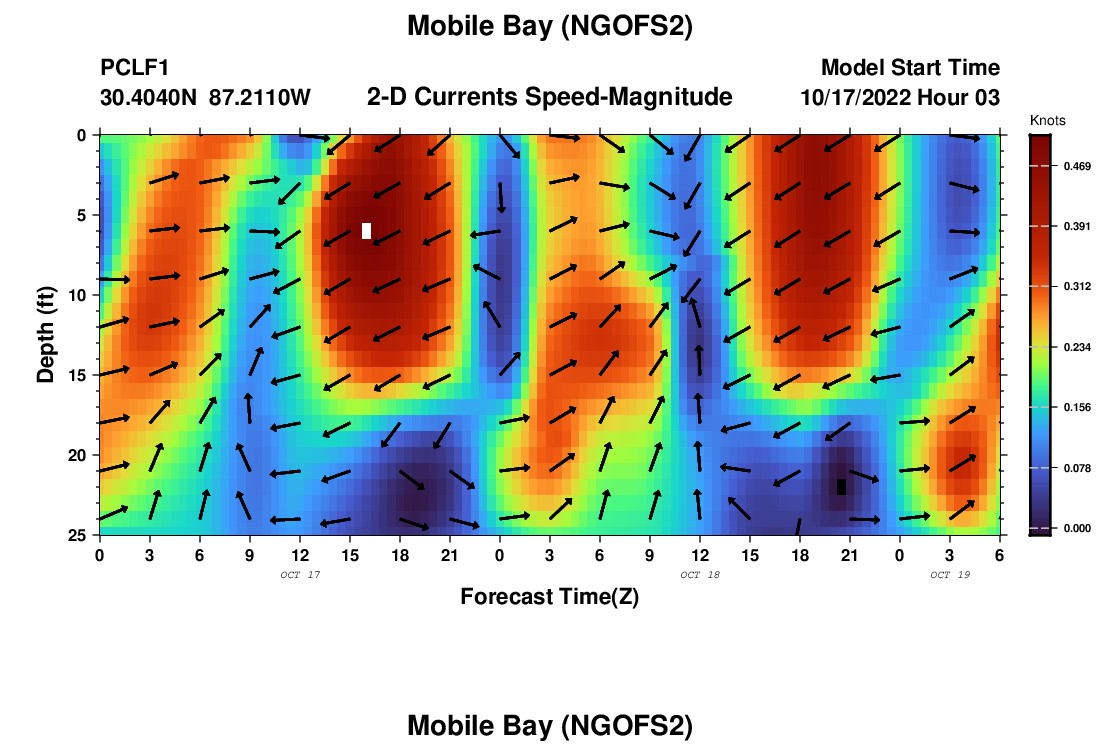 Mobile Bay (NGOFS2)

PCLF1
30.4040N 87.2110W

2-D Currents Speed-Magnitude

Model Start Time
10/17/2022 Hour 03

Knots
0.469
0.391
0.312
0.234
0.156
0.078
0.000

Depth (ft)
0
5
10
15
20
25

0 3 6 9 12 15 18 21 0 3 6 9 12 15 18 21 0 3 6
OCT 17
OCT 18
OCT 19

Forecast Time(Z)

Mobile Bay (NGOFS2)